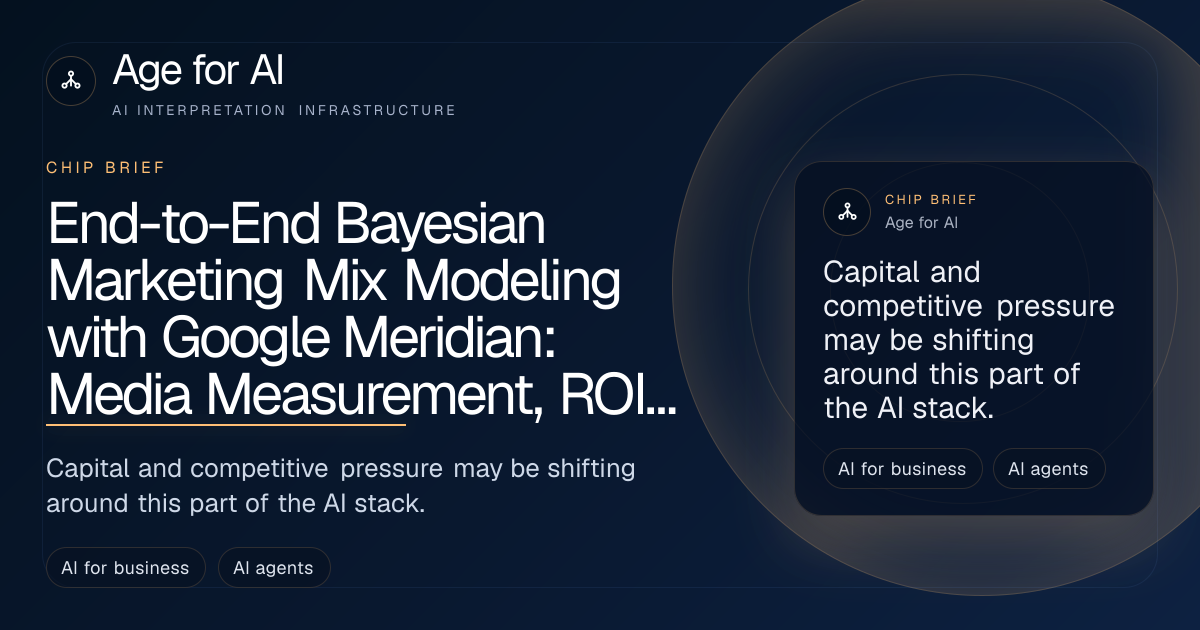 Age for AI
AI INTERPRETATION INFRASTRUCTURE

CHIP BRIEF

End-to-End Bayesian Marketing Mix Modeling with Google Meridian: Media Measurement, ROI...

Capital and competitive pressure may be shifting around this part of the AI stack.

AI for business
AI agents

CHIP BRIEF
Age for AI

Capital and competitive pressure may be shifting around this part of the AI stack.

AI for business
AI agents